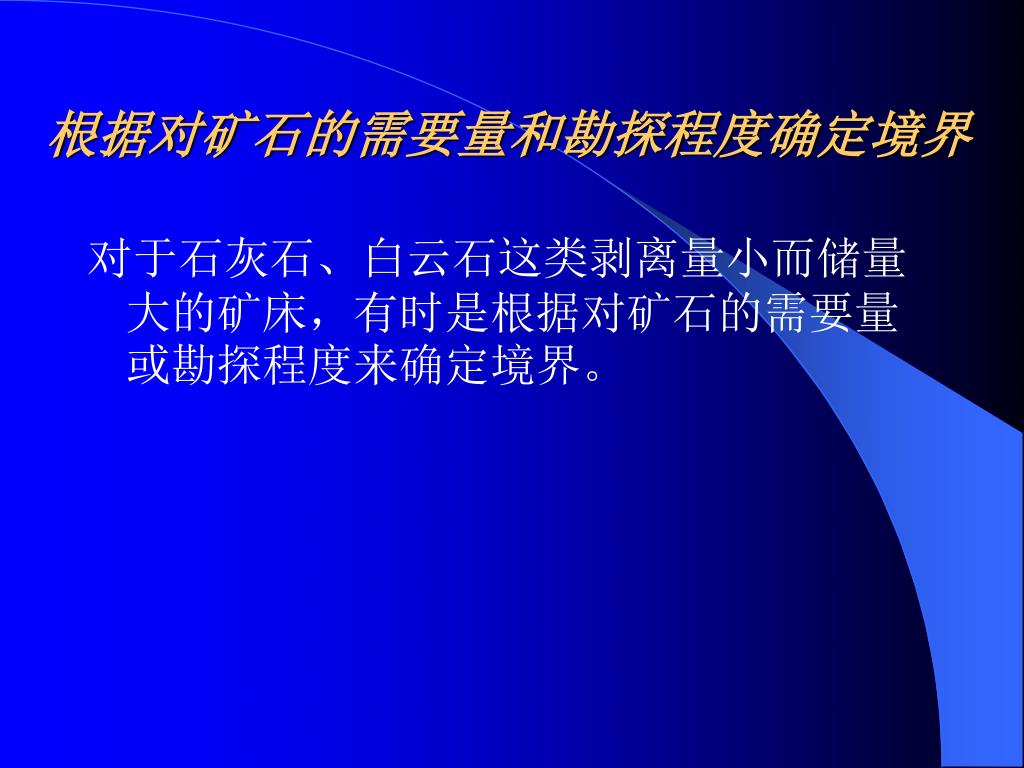 根据对矿石的需要量和勘探程度确定境界

对于石灰石、白云石这类剥离量小而储量大的矿床，有时是根据对矿石的需要量或勘探程度来确定境界。